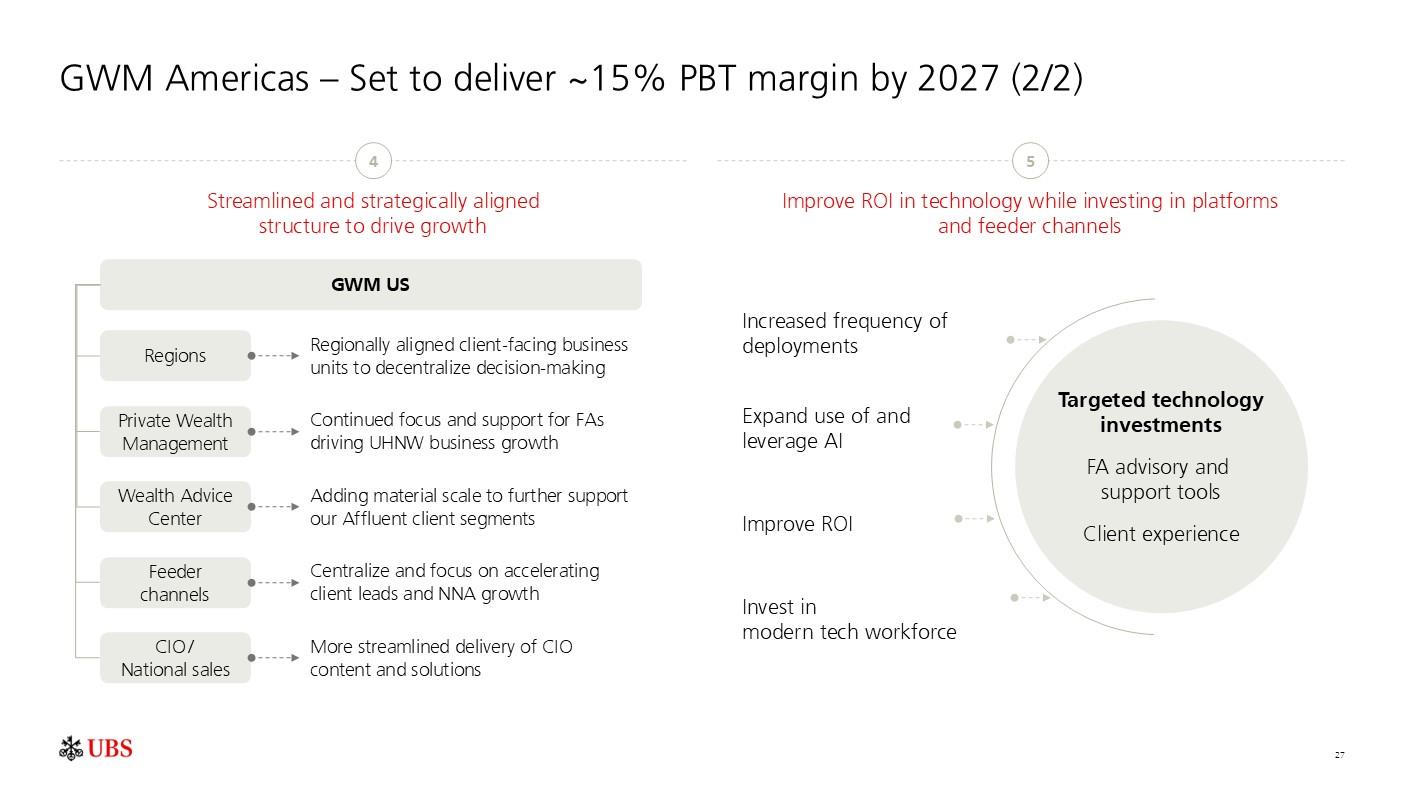 GWM Americas – Set to deliver ~15% PBT margin by 2027 (2/2)

4

Streamlined and strategically aligned structure to drive growth

GWM US

Regions
Regionally aligned client-facing business units to decentralize decision-making

Private Wealth Management
Continued focus and support for FAs driving UHNW business growth

Wealth Advice Center
Adding material scale to further support our Affluent client segments

Feeder channels
Centralize and focus on accelerating client leads and NNA growth

CIO/ National sales
More streamlined delivery of CIO content and solutions

5

Improve ROI in technology while investing in platforms and feeder channels

Increased frequency of deployments

Expand use of and leverage AI

Improve ROI

Invest in modern tech workforce

Targeted technology investments

FA advisory and support tools

Client experience

UBS

27